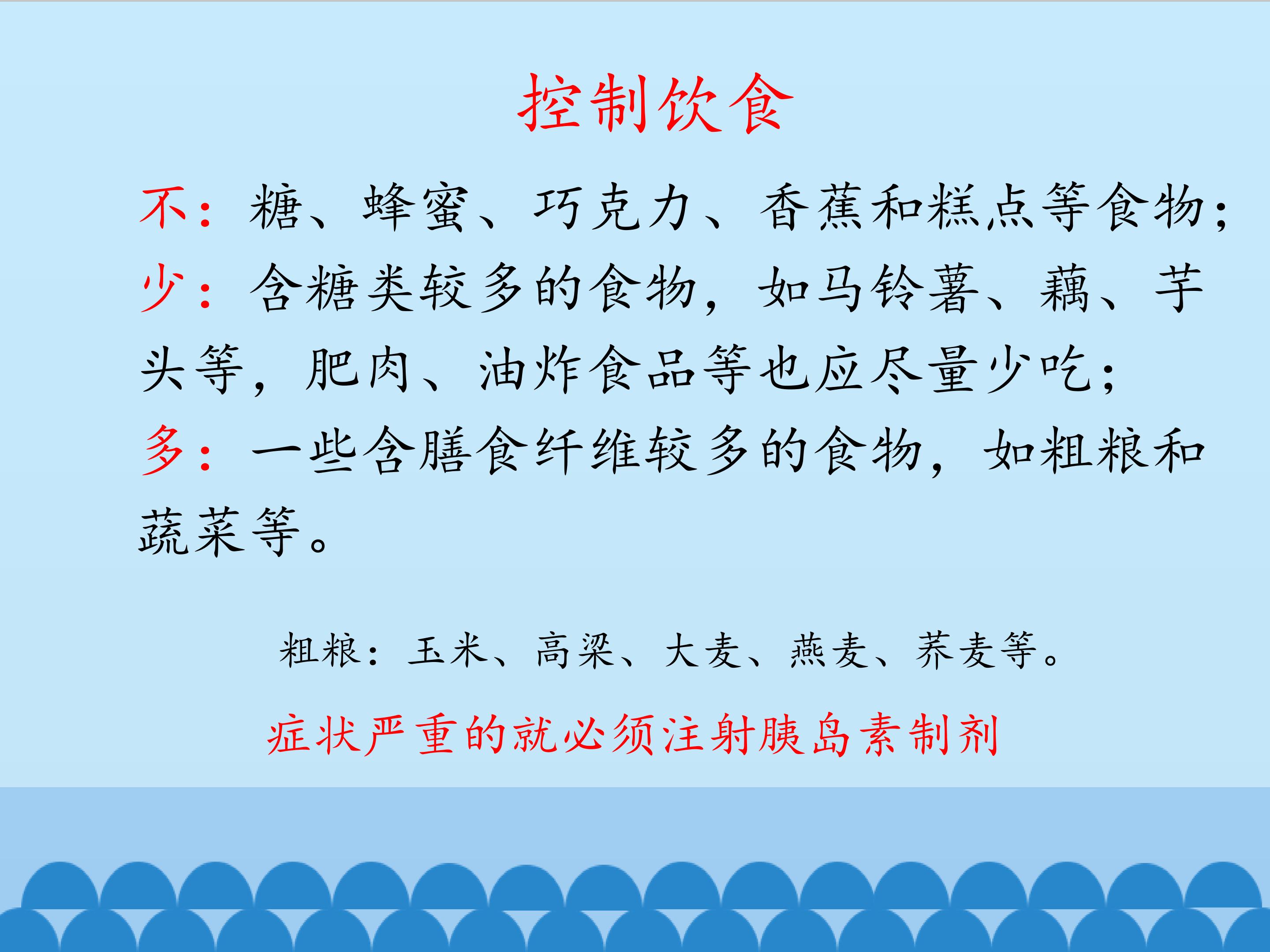 控制饮食

不：糖、蜂蜜、巧克力、香蕉和糕点等食物；

少：含糖类较多的食物，如马铃薯、藕、芋头等，肥肉、油炸食品等也应尽量少吃；

多：一些含膳食纤维较多的食物，如粗粮和蔬菜等。

粗粮：玉米、高粱、大麦、燕麦、荞麦等。

症状严重的就必须注射胰岛素制剂